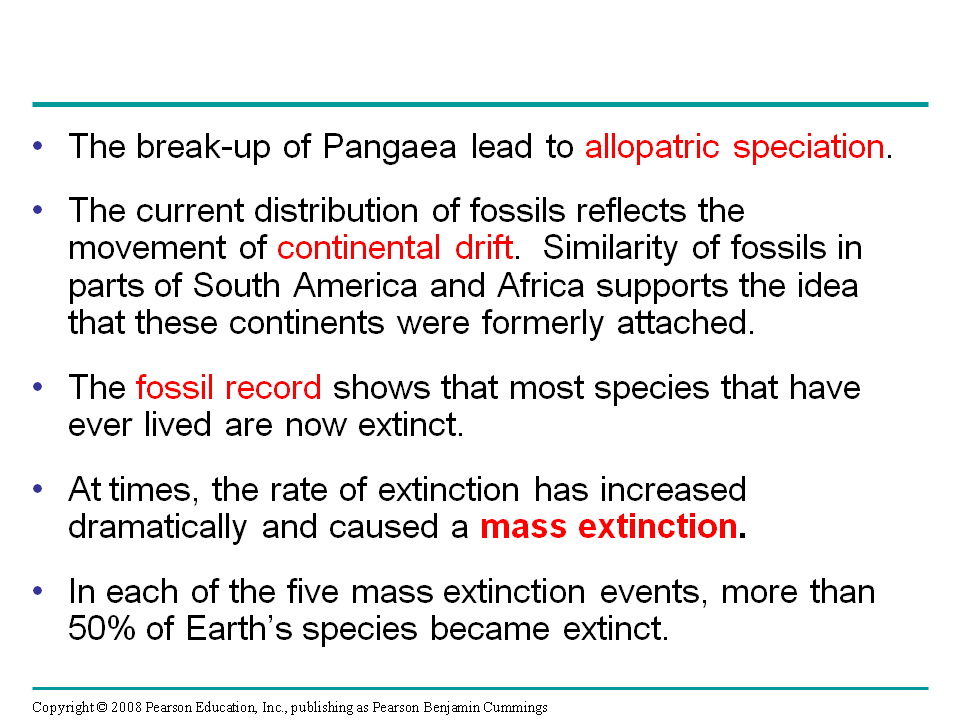 • The break-up of Pangaea lead to allopatric speciation.

• The current distribution of fossils reflects the movement of continental drift. Similarity of fossils in parts of South America and Africa supports the idea that these continents were formerly attached.

• The fossil record shows that most species that have ever lived are now extinct.

• At times, the rate of extinction has increased dramatically and caused a mass extinction.

• In each of the five mass extinction events, more than 50% of Earth's species became extinct.

Copyright © 2008 Pearson Education, Inc., publishing as Pearson Benjamin Cummings